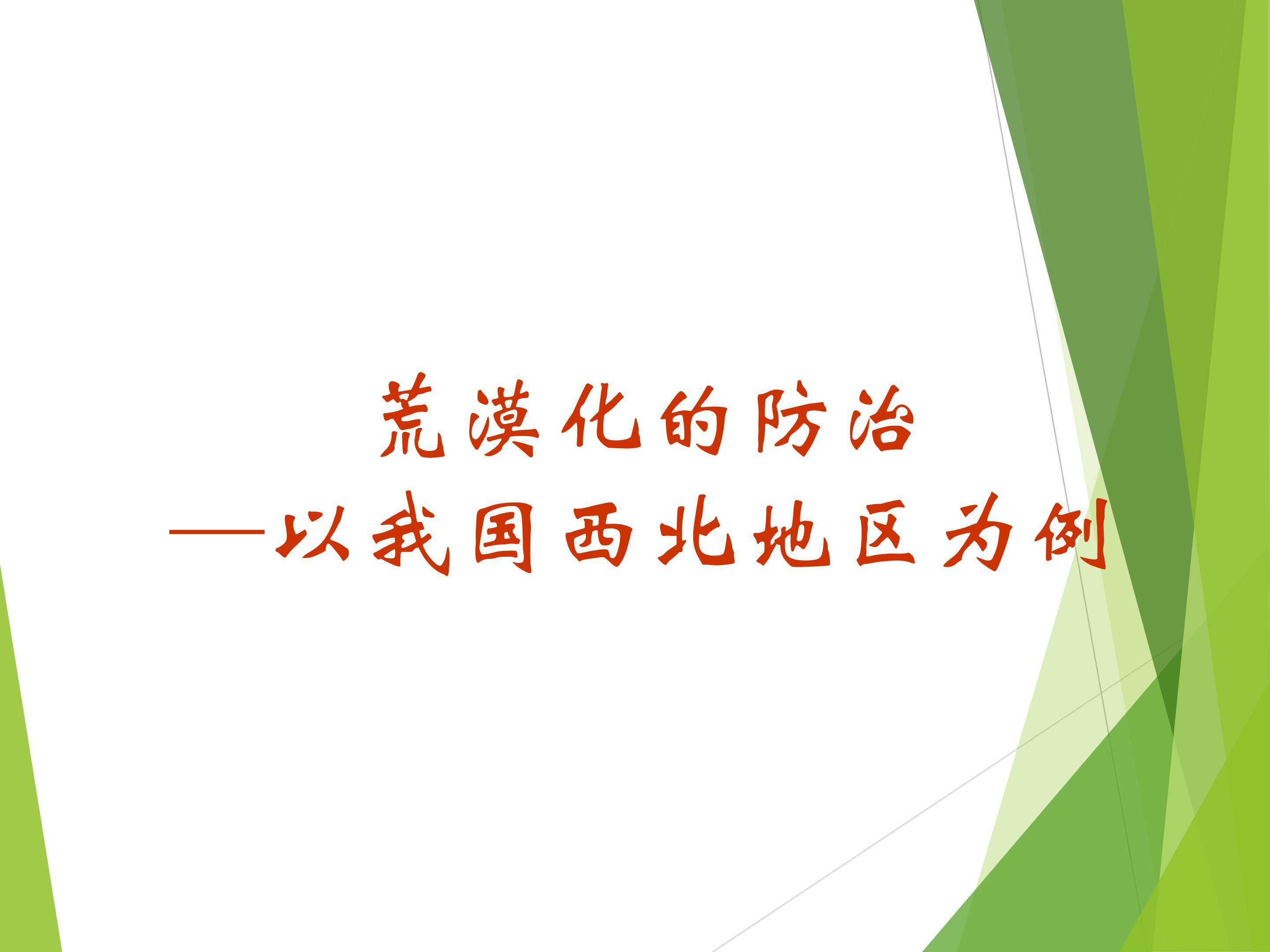 荒漠化的防治

——以我国西北地区为例